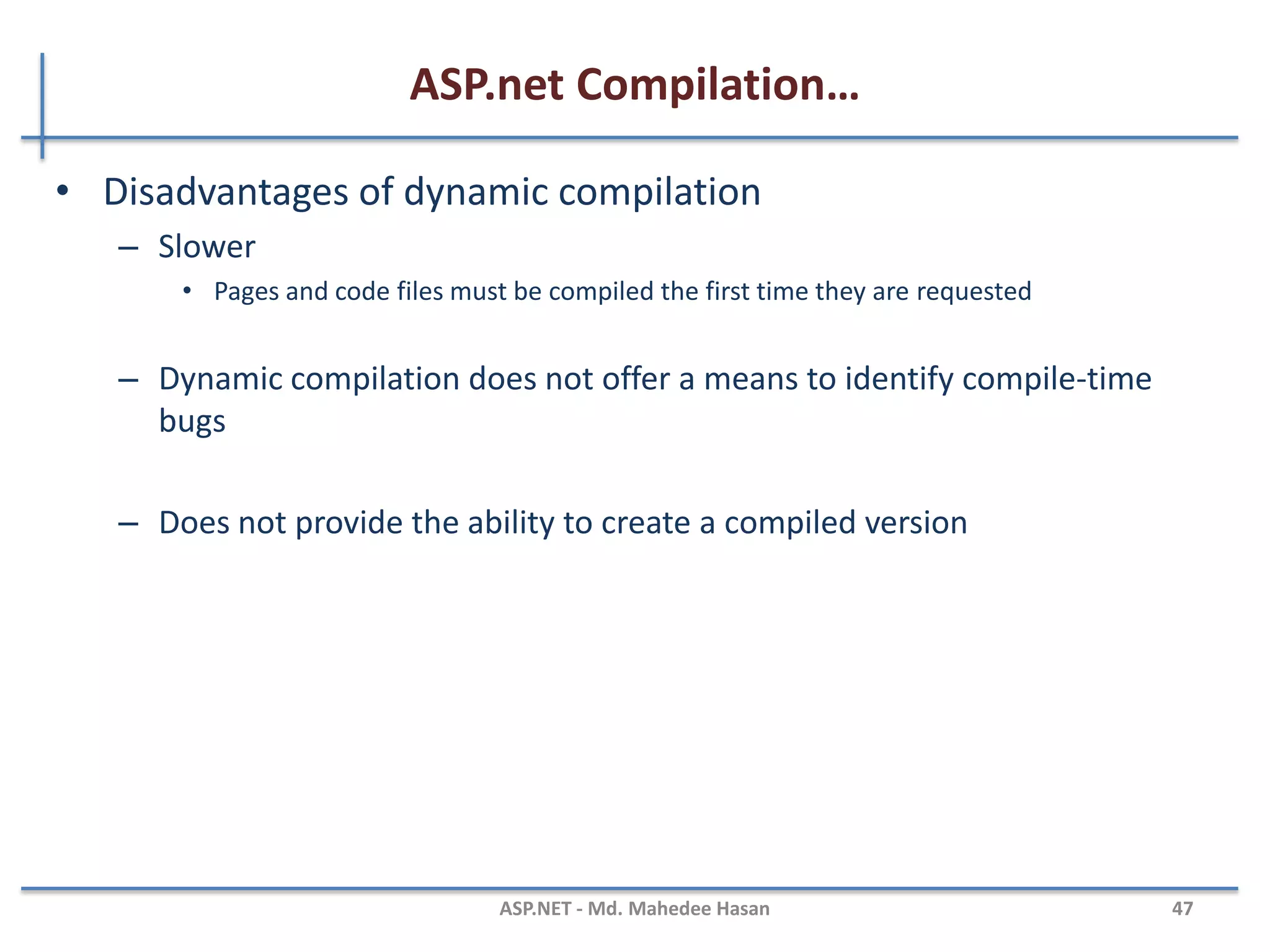 ASP.net Compilation…

• Disadvantages of dynamic compilation

– Slower

• Pages and code files must be compiled the first time they are requested

– Dynamic compilation does not offer a means to identify compile-time bugs

– Does not provide the ability to create a compiled version

ASP.NET - Md. Mahedee Hasan

47